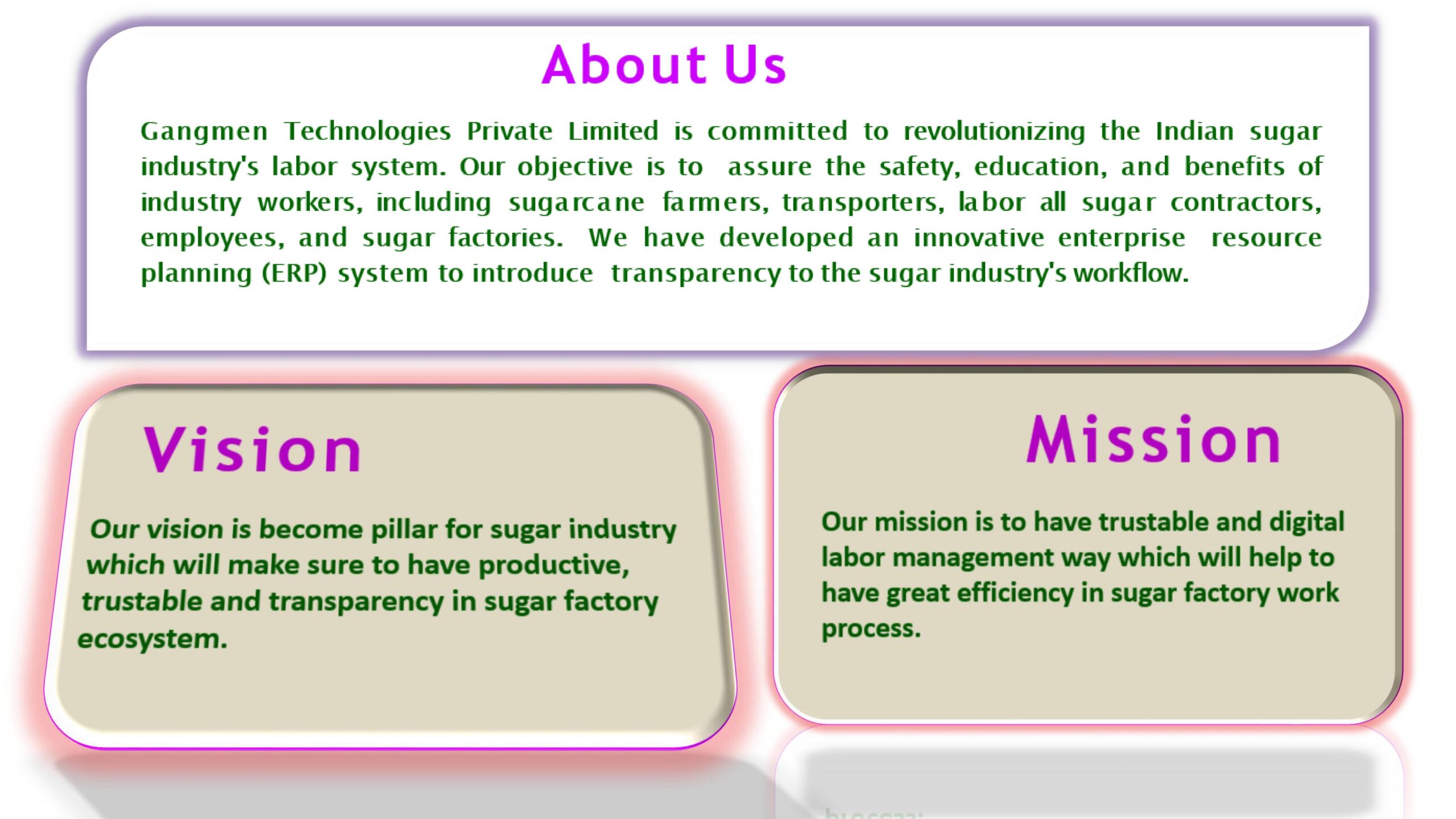 About Us

Gangmen Technologies Private Limited is committed to revolutionizing the Indian sugar industry's labor system. Our objective is to assure the safety, education, and benefits of industry workers, including sugarcane farmers, transporters, labor all sugar contractors, employees, and sugar factories. We have developed an innovative enterprise resource planning (ERP) system to introduce transparency to the sugar industry's workflow.

Vision

Our vision is become pillar for sugar industry which will make sure to have productive, trustable and transparency in sugar factory ecosystem.

Mission

Our mission is to have trustable and digital labor management way which will help to have great efficiency in sugar factory work process.